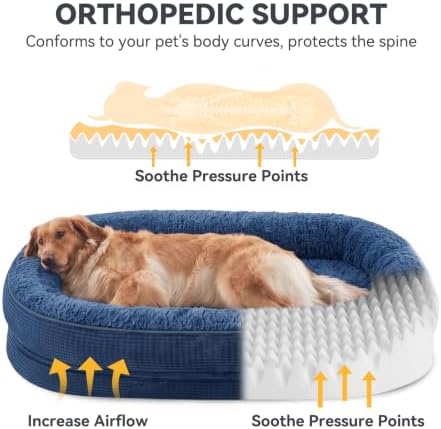 ORTHOPEDIC SUPPORT

Conforms to your pet's body curves, protects the spine

Soothe Pressure Points

Increase Airflow

Soothe Pressure Points